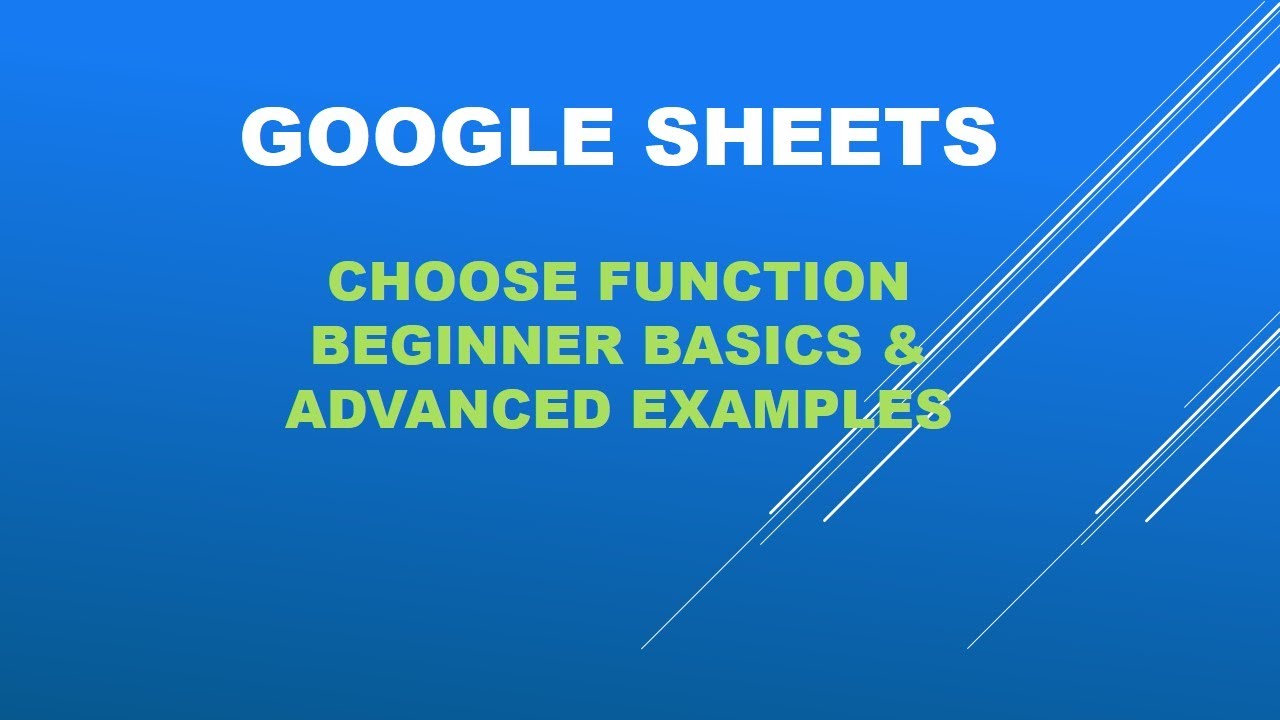 GOOGLE SHEETS

CHOOSE FUNCTION BEGINNER BASICS & ADVANCED EXAMPLES